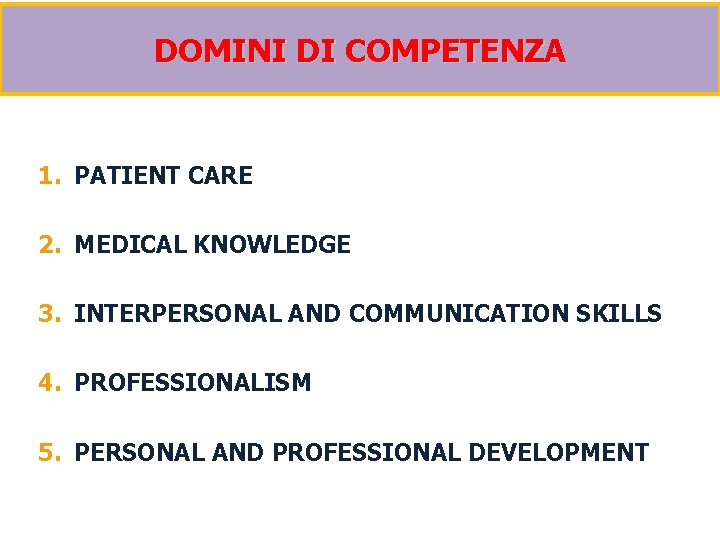 DOMINI DI COMPETENZA

1. PATIENT CARE

2. MEDICAL KNOWLEDGE

3. INTERPERSONAL AND COMMUNICATION SKILLS

4. PROFESSIONALISM

5. PERSONAL AND PROFESSIONAL DEVELOPMENT